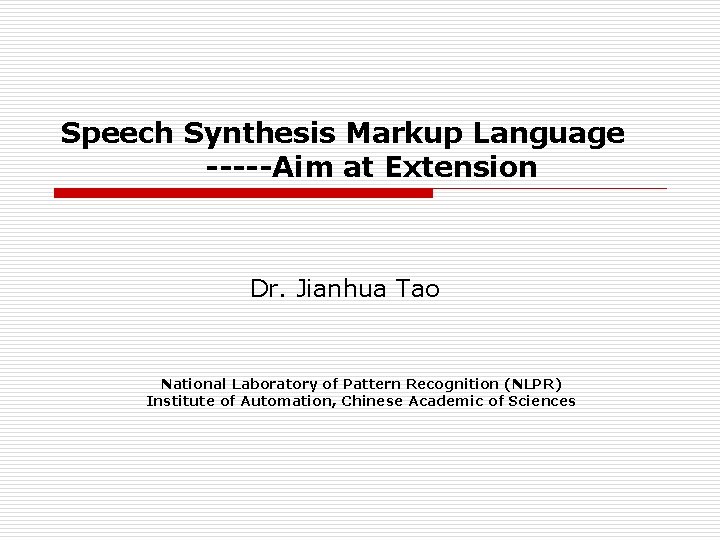 Speech Synthesis Markup Language
-----Aim at Extension

Dr. Jianhua Tao

National Laboratory of Pattern Recognition (NLPR)
Institute of Automation, Chinese Academic of Sciences